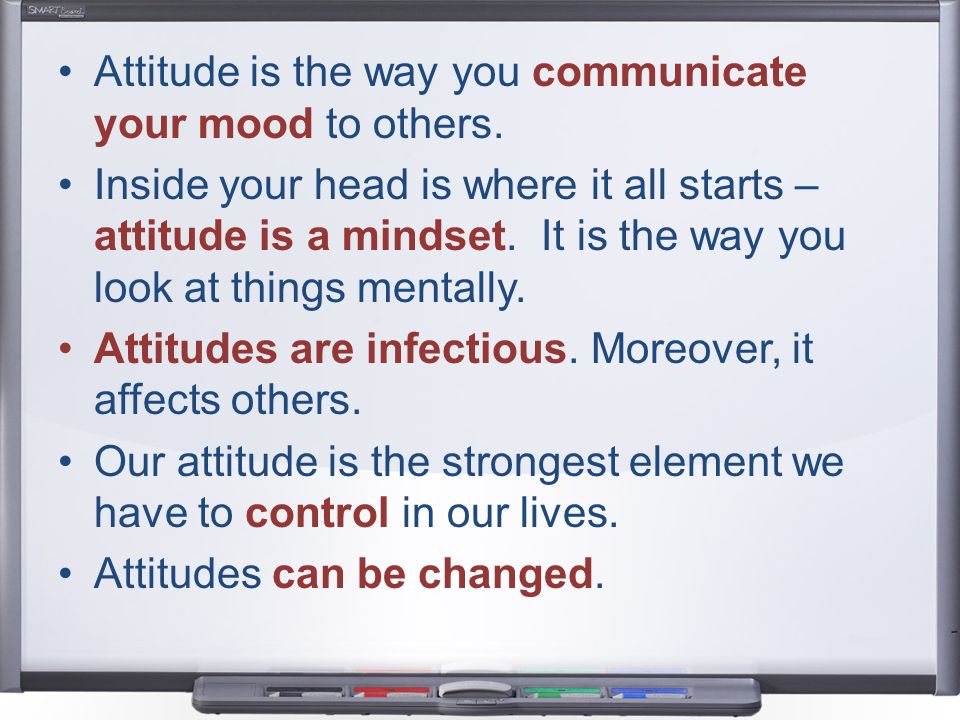 SMART Board

• Attitude is the way you communicate your mood to others.

• Inside your head is where it all starts – attitude is a mindset. It is the way you look at things mentally.

• Attitudes are infectious. Moreover, it affects others.

• Our attitude is the strongest element we have to control in our lives.

• Attitudes can be changed.